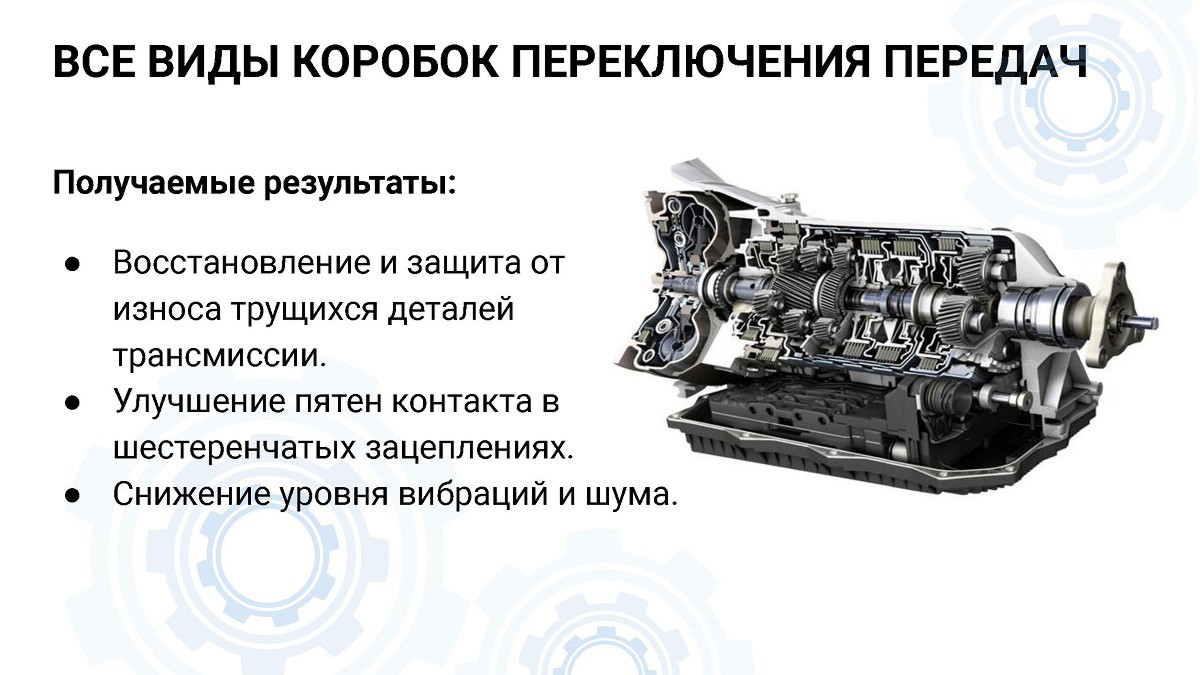 ВСЕ ВИДЫ КОРОБОК ПЕРЕКЛЮЧЕНИЯ ПЕРЕДАЧ

Получаемые результаты:

● Восстановление и защита от износа трущихся деталей трансмиссии.
● Улучшение пятен контакта в шестеренчатых зацеплениях.
● Снижение уровня вибраций и шума.